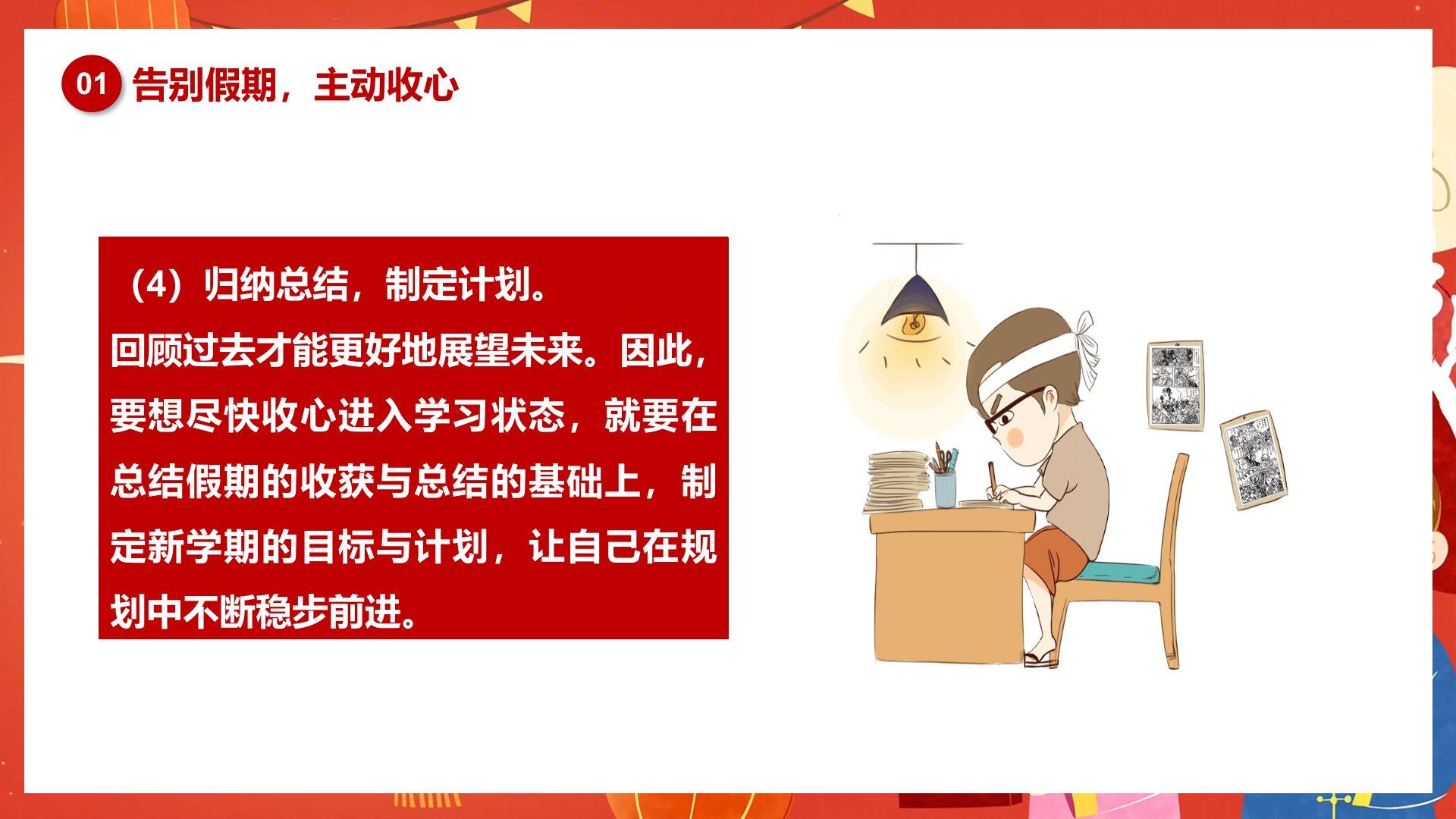 01 告别假期，主动收心

（4）归纳总结，制定计划。
回顾过去才能更好地展望未来。因此，要想尽快收心进入学习状态，就要在总结假期的收获与总结的基础上，制定新学期的目标与计划，让自己在规划中不断稳步前进。